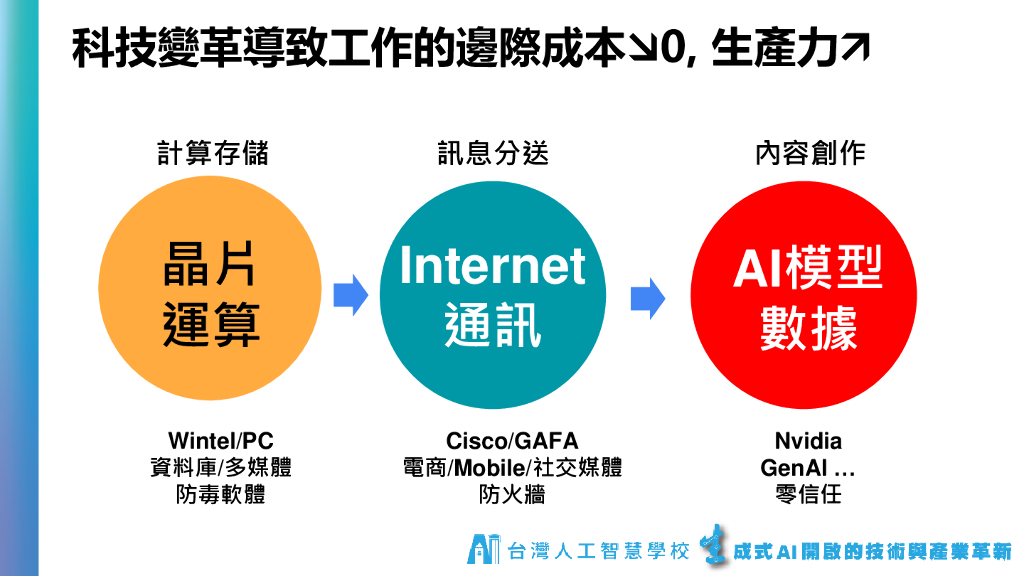 科技變革導致工作的邊際成本↘0, 生產力↗

計算存儲

晶片
運算

Wintel/PC
資料庫/多媒體
防毒軟體

訊息分送

Internet
通訊

Cisco/GAFA
電商/Mobile/社交媒體
防火牆

內容創作

AI模型
數據

Nvidia
GenAI …
零信任

台灣人工智慧學校 生成式AI開啟的技術與產業革新